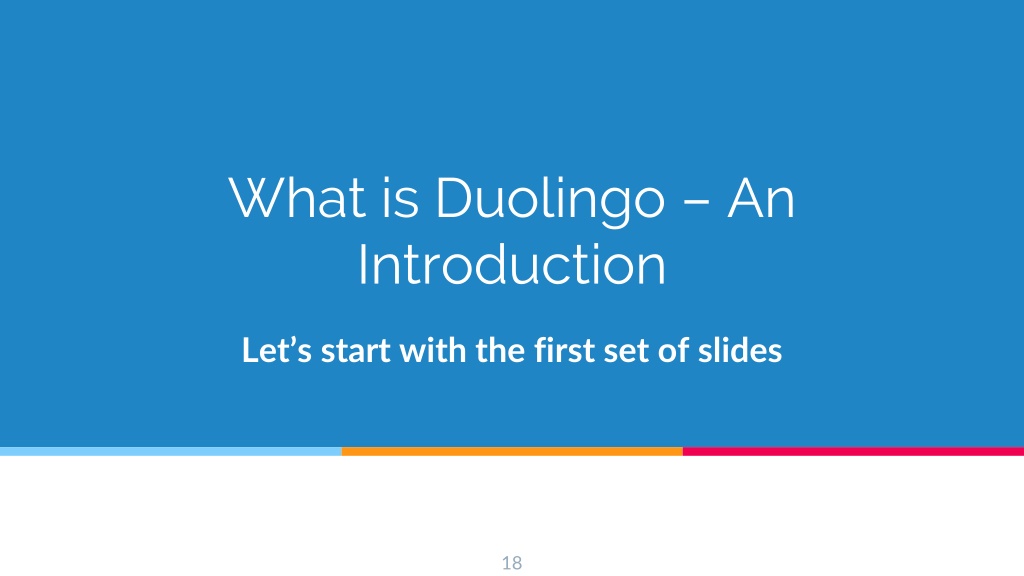 What is Duolingo – An Introduction

Let’s start with the first set of slides

18